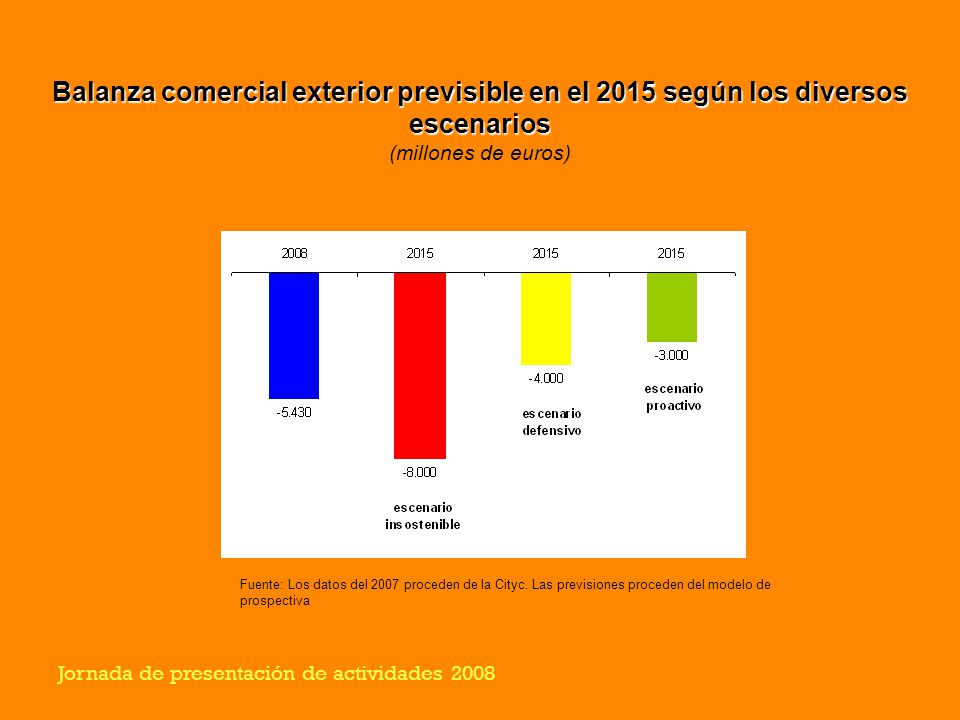 Balanza comercial exterior previsible en el 2015 según los diversos escenarios
(millones de euros)

2008
2015
2015
2015

-5.430
-8.000
escenario insostenible
-4.000
escenario defensivo
-3.000
escenario proactivo

Fuente: Los datos del 2007 proceden de la Cityc. Las previsiones proceden del modelo de prospectiva

Jornada de presentación de actividades 2008